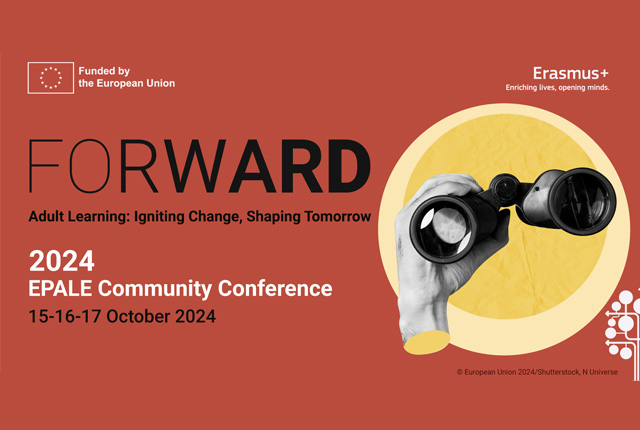 Funded by the European Union

Erasmus+
Enriching lives, opening minds.

FORWARD

Adult Learning: Igniting Change, Shaping Tomorrow

2024
EPALE Community Conference
15-16-17 October 2024

© European Union 2024/Shutterstock, N Universe